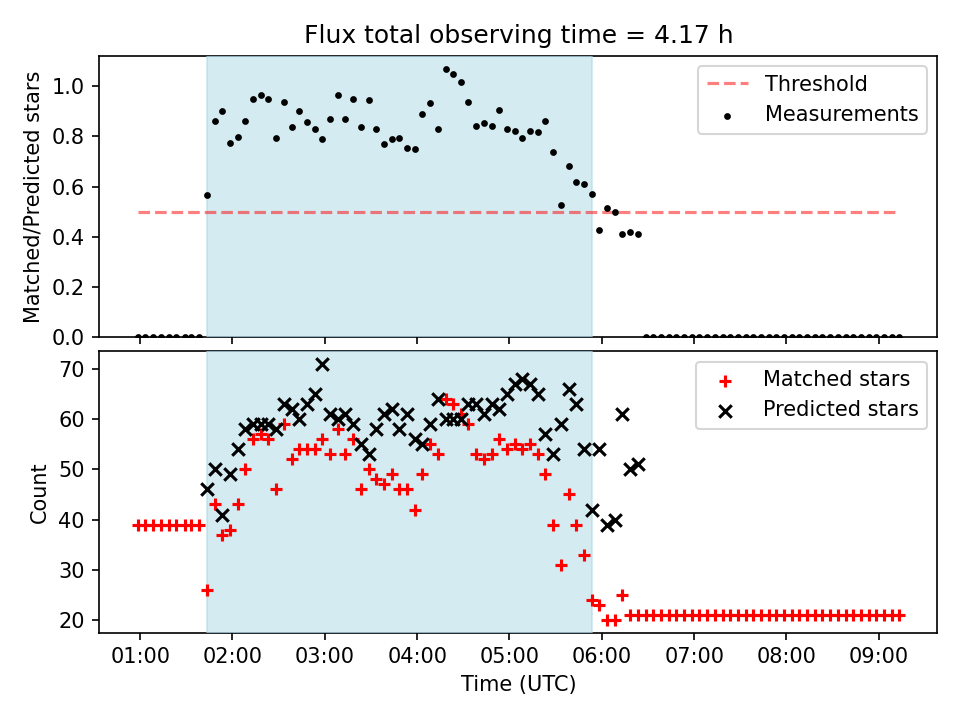 Flux total observing time = 4.17 h

Matched/Predicted stars

1.0
0.8
0.6
0.4
0.2
0.0

Threshold
Measurements

Count

70
60
50
40
30
20

Matched stars
Predicted stars

01:00 02:00 03:00 04:00 05:00 06:00 07:00 08:00 09:00

Time (UTC)